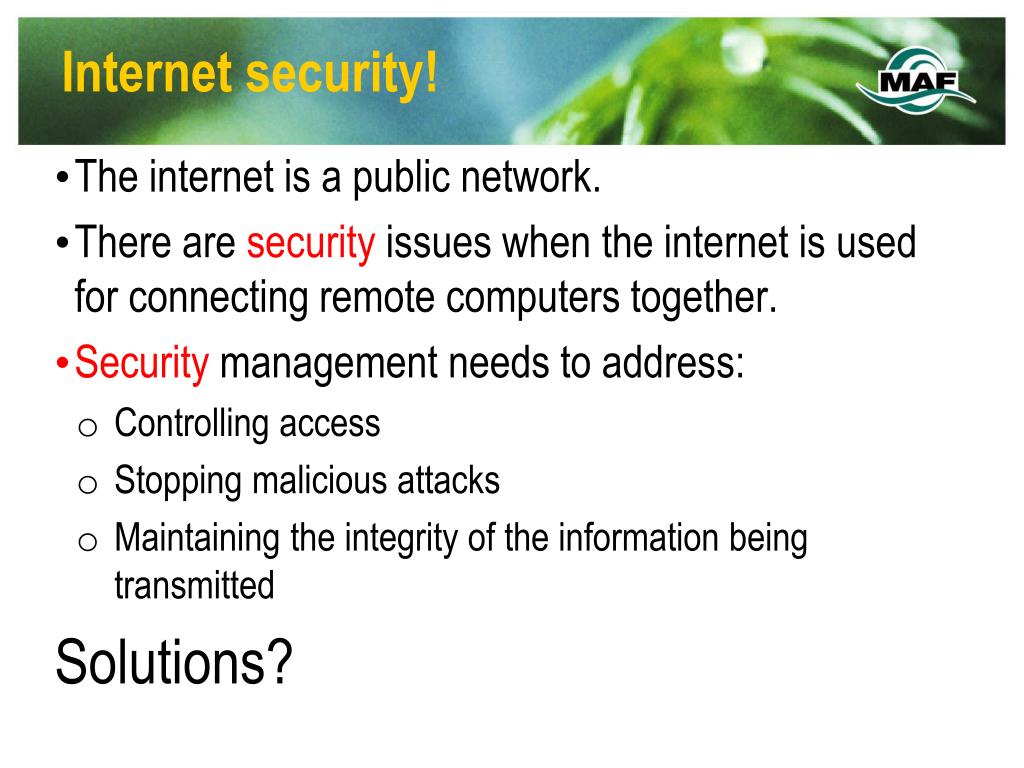 Internet security!

MAF

• The internet is a public network.

• There are security issues when the internet is used for connecting remote computers together.

• Security management needs to address:

o Controlling access

o Stopping malicious attacks

o Maintaining the integrity of the information being transmitted

Solutions?